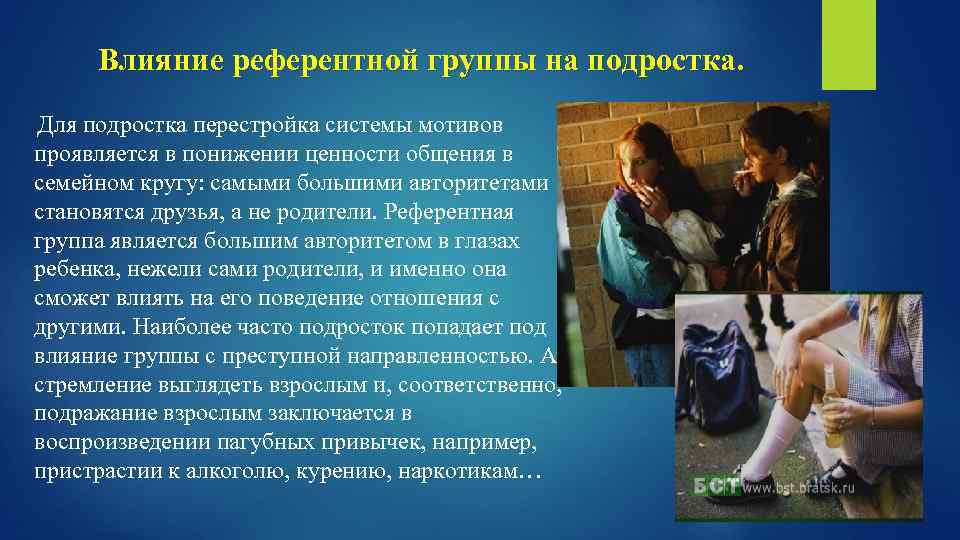 Влияние референтной группы на подростка.

Для подростка перестройка системы мотивов проявляется в понижении ценности общения в семейном кругу: самыми большими авторитетами становятся друзья, а не родители. Референтная группа является большим авторитетом в глазах ребенка, нежели сами родители, и именно она сможет влиять на его поведение отношения с другими. Наиболее часто подросток попадает под влияние группы с преступной направленностью. А стремление выглядеть взрослым и, соответственно, подражание взрослым заключается в воспроизведении пагубных привычек, например, пристрастии к алкоголю, курению, наркотикам…

БСТ www.bst.bratsk.ru